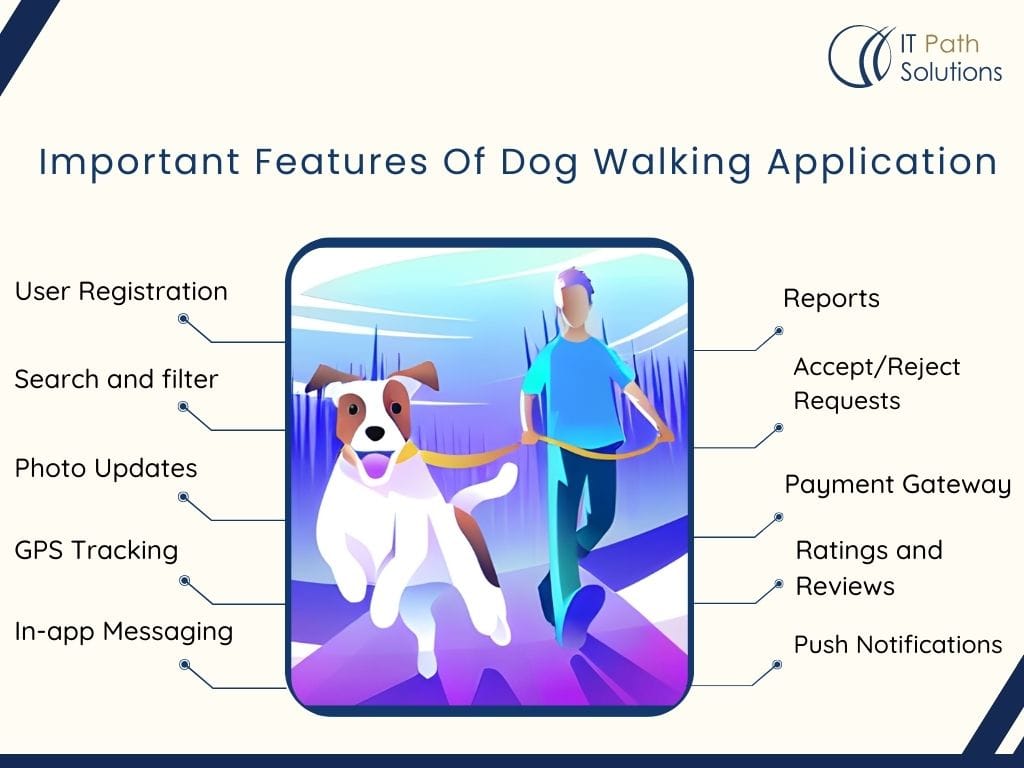 IT Path Solutions

Important Features Of Dog Walking Application

User Registration

Search and filter

Photo Updates

GPS Tracking

In-app Messaging

Reports

Accept/Reject Requests

Payment Gateway

Ratings and Reviews

Push Notifications